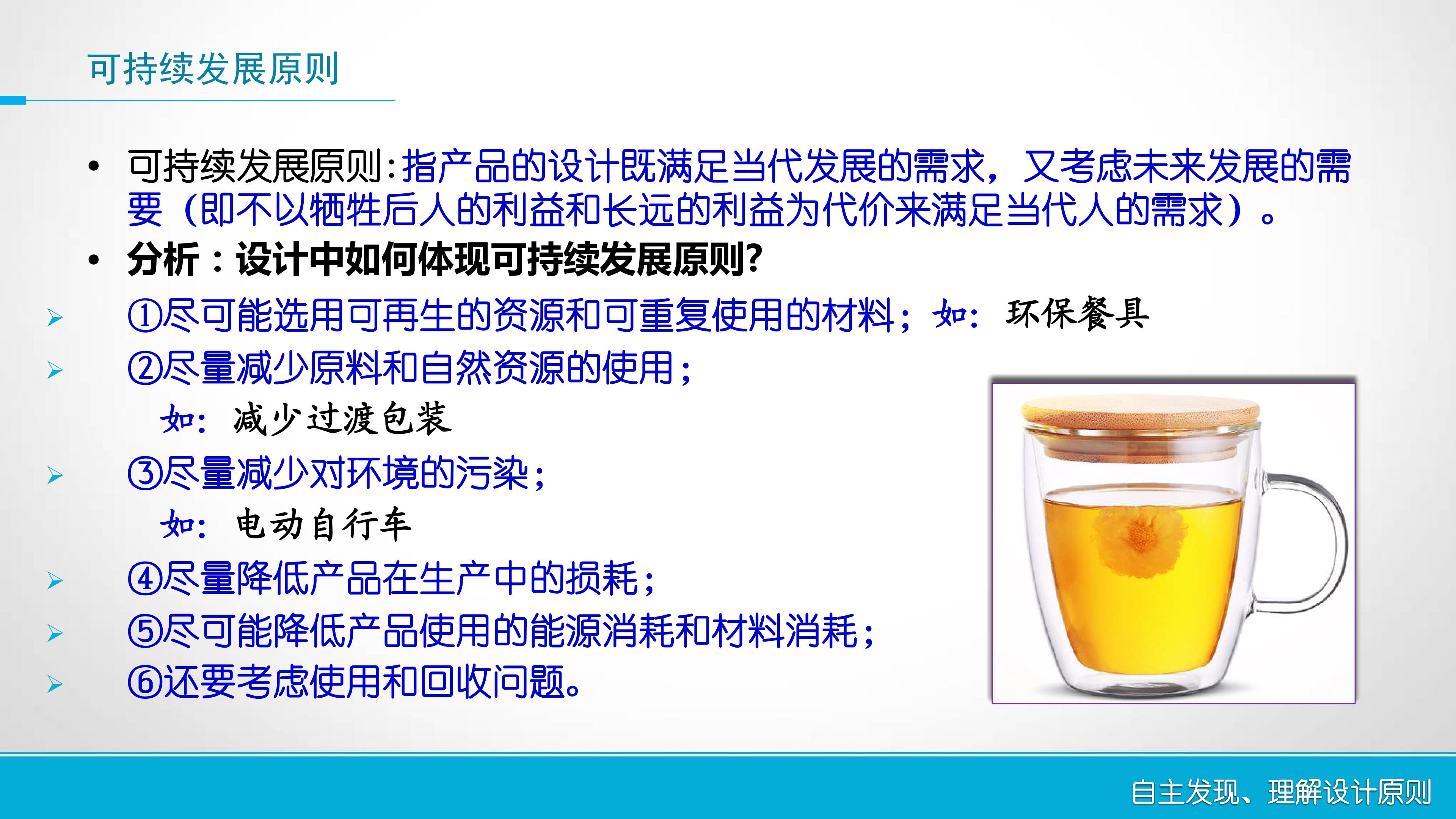 可持续发展原则

• 可持续发展原则:指产品的设计既满足当代发展的需求，又考虑未来发展的需要（即不以牺牲后人的利益和长远的利益为代价来满足当代人的需求）。
• 分析：设计中如何体现可持续发展原则?
➢ ①尽可能选用可再生的资源和可重复使用的材料；如：环保餐具
➢ ②尽量减少原料和自然资源的使用；
如：减少过渡包装
➢ ③尽量减少对环境的污染；
如：电动自行车
➢ ④尽量降低产品在生产中的损耗；
➢ ⑤尽可能降低产品使用的能源消耗和材料消耗；
➢ ⑥还要考虑使用和回收问题。

自主发现、理解设计原则